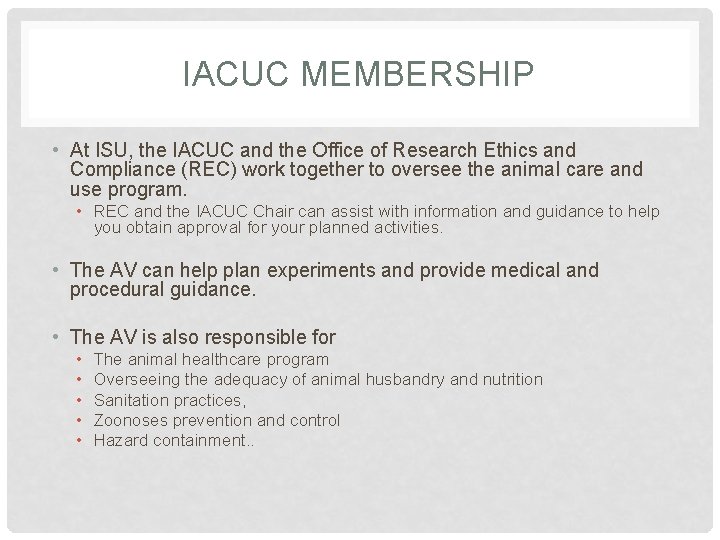 IACUC MEMBERSHIP

• At ISU, the IACUC and the Office of Research Ethics and Compliance (REC) work together to oversee the animal care and use program.
  • REC and the IACUC Chair can assist with information and guidance to help you obtain approval for your planned activities.

• The AV can help plan experiments and provide medical and procedural guidance.

• The AV is also responsible for
  • The animal healthcare program
  • Overseeing the adequacy of animal husbandry and nutrition
  • Sanitation practices,
  • Zoonoses prevention and control
  • Hazard containment..